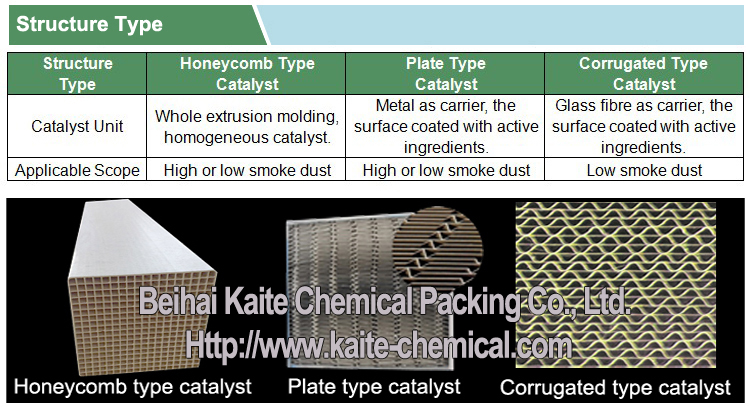 Structure Type

| Structure Type | Honeycomb Type Catalyst | Plate Type Catalyst | Corrugated Type Catalyst |
|---|---|---|---|
| Catalyst Unit | Whole extrusion molding, homogeneous catalyst. | Metal as carrier, the surface coated with active ingredients. | Glass fibre as carrier, the surface coated with active ingredients. |
| Applicable Scope | High or low smoke dust | High or low smoke dust | Low smoke dust |

Beihai Kaite Chemical Packing Co., Ltd.
Http://www.kaite-chemical.com

Honeycomb type catalyst

Plate type catalyst

Corrugated type catalyst